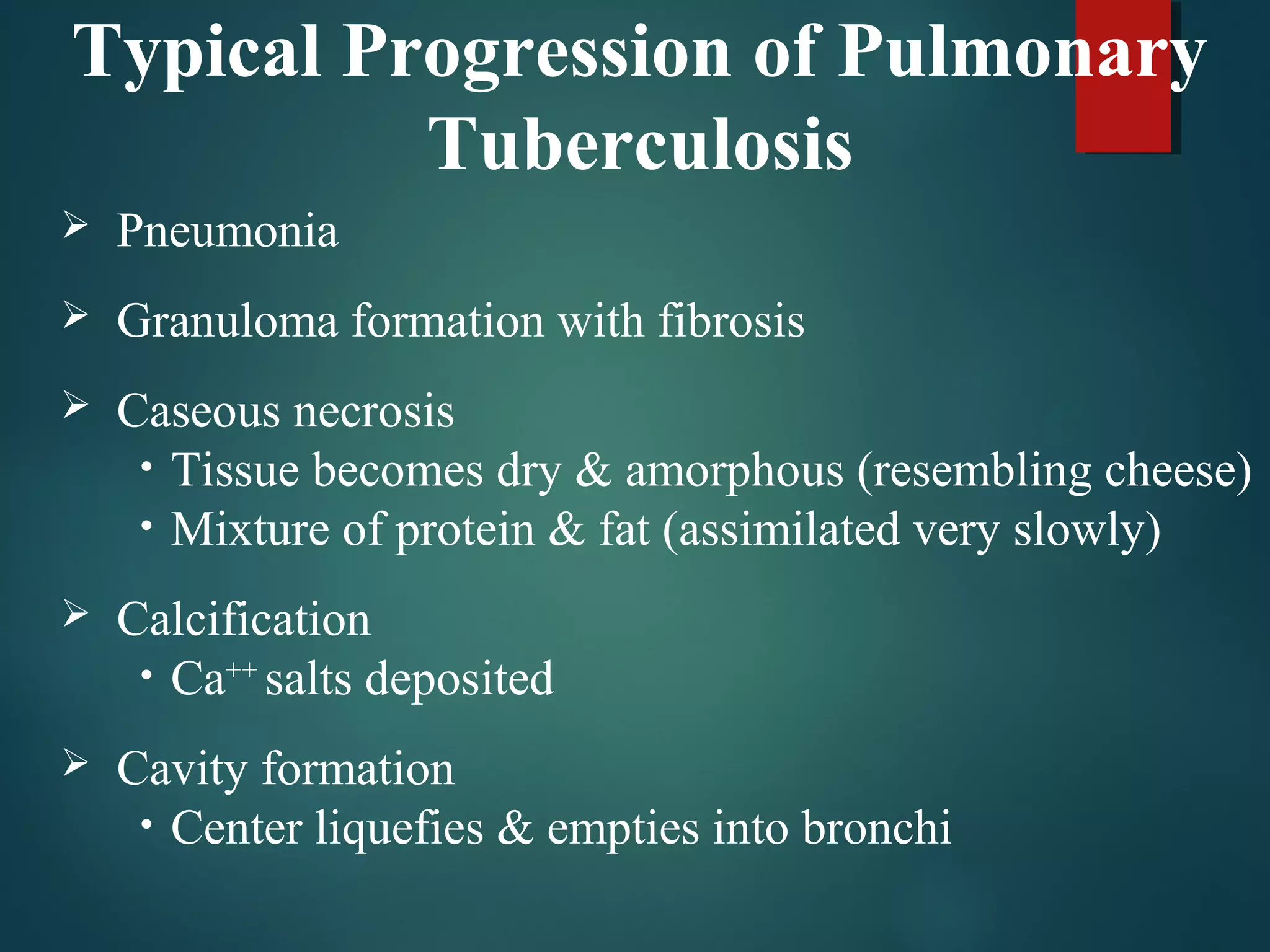 Typical Progression of Pulmonary Tuberculosis

➢ Pneumonia

➢ Granuloma formation with fibrosis

➢ Caseous necrosis
• Tissue becomes dry & amorphous (resembling cheese)
• Mixture of protein & fat (assimilated very slowly)

➢ Calcification
• $Ca^{++}$ salts deposited

➢ Cavity formation
• Center liquefies & empties into bronchi